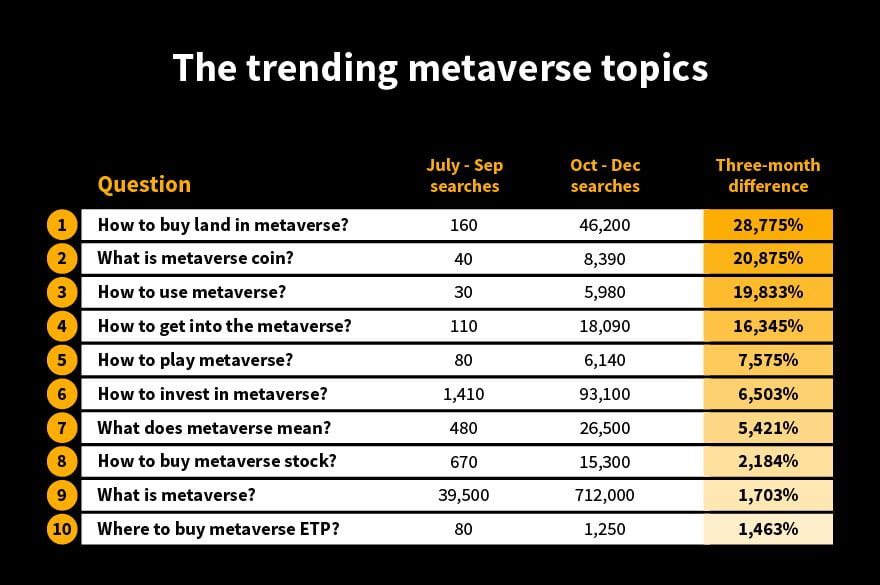 The trending metaverse topics

| | Question | July - Sep searches | Oct - Dec searches | Three-month difference |
|---|---|---|---|---|
| 1 | How to buy land in metaverse? | 160 | 46,200 | 28,775% |
| 2 | What is metaverse coin? | 40 | 8,390 | 20,875% |
| 3 | How to use metaverse? | 30 | 5,980 | 19,833% |
| 4 | How to get into the metaverse? | 110 | 18,090 | 16,345% |
| 5 | How to play metaverse? | 80 | 6,140 | 7,575% |
| 6 | How to invest in metaverse? | 1,410 | 93,100 | 6,503% |
| 7 | What does metaverse mean? | 480 | 26,500 | 5,421% |
| 8 | How to buy metaverse stock? | 670 | 15,300 | 2,184% |
| 9 | What is metaverse? | 39,500 | 712,000 | 1,703% |
| 10 | Where to buy metaverse ETP? | 80 | 1,250 | 1,463% |